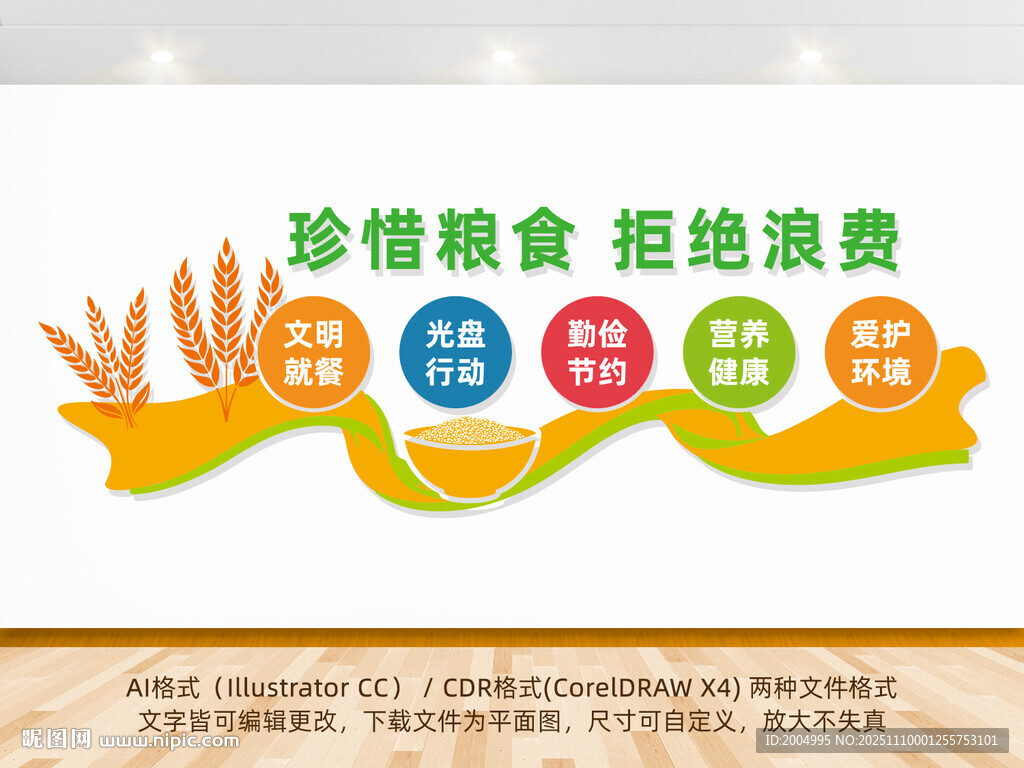 珍惜粮食 拒绝浪费

文明就餐

光盘行动

勤俭节约

营养健康

爱护环境

AI格式（Illustrator CC） / CDR格式(CorelDRAW X4) 两种文件格式
文字皆可编辑更改，下载文件为平面图，尺寸可自定义，放大不失真

昵图网 www.nipic.com

ID:2004995 NO:20251110001255753101